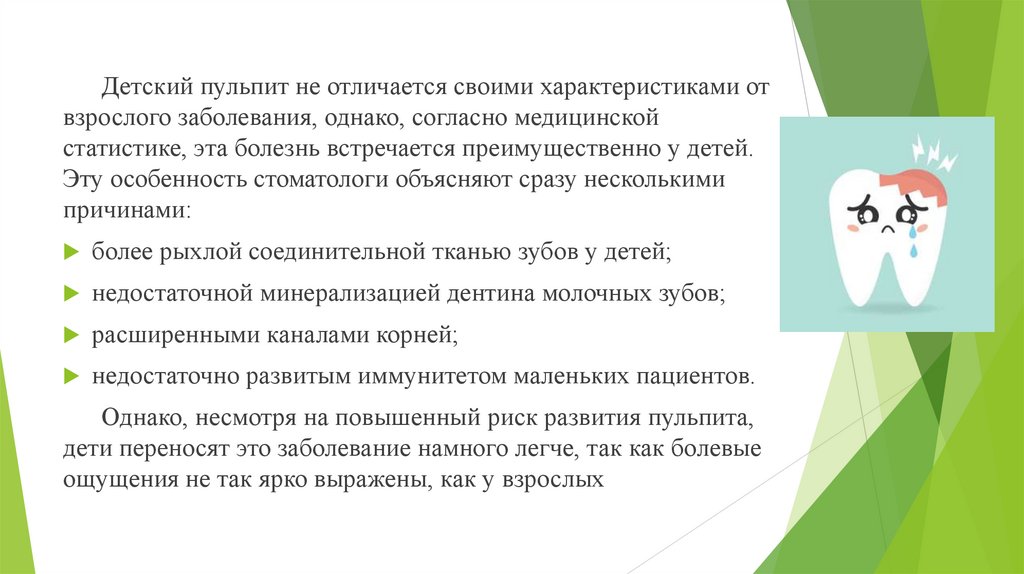 Детский пульпит не отличается своими характеристиками от взрослого заболевания, однако, согласно медицинской статистике, эта болезнь встречается преимущественно у детей. Эту особенность стоматологи объясняют сразу несколькими причинами:

более рыхлой соединительной тканью зубов у детей;

недостаточной минерализацией дентина молочных зубов;

расширенными каналами корней;

недостаточно развитым иммунитетом маленьких пациентов.

Однако, несмотря на повышенный риск развития пульпита, дети переносят это заболевание намного легче, так как болевые ощущения не так ярко выражены, как у взрослых